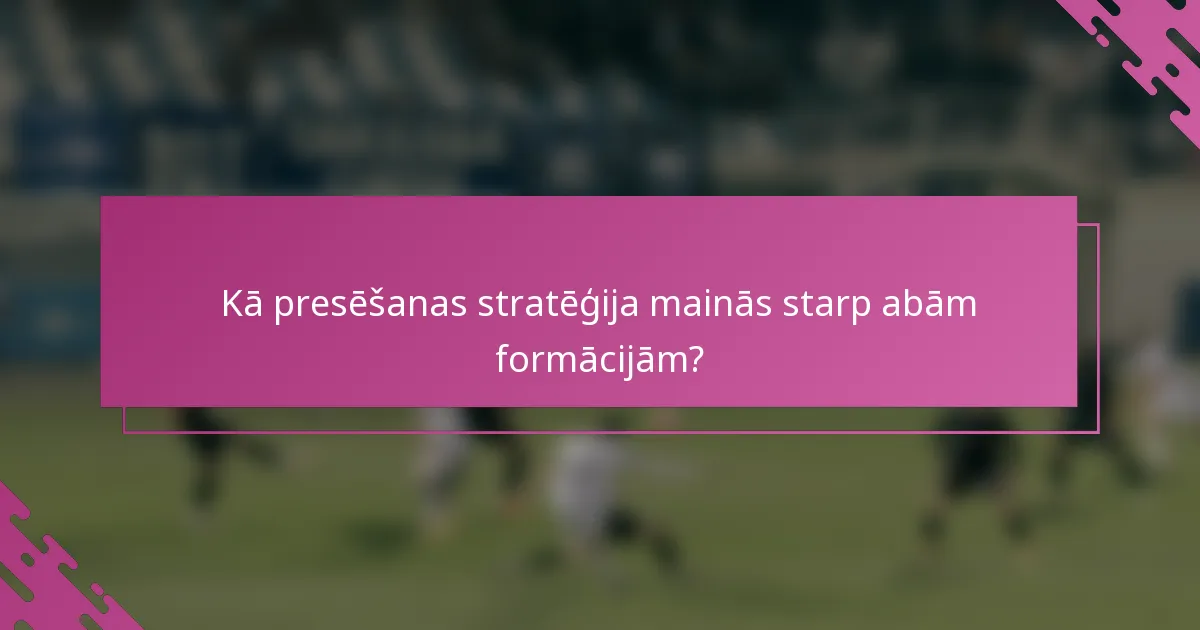 Kā presēšanas stratēģija mainās starp abām formācijām?